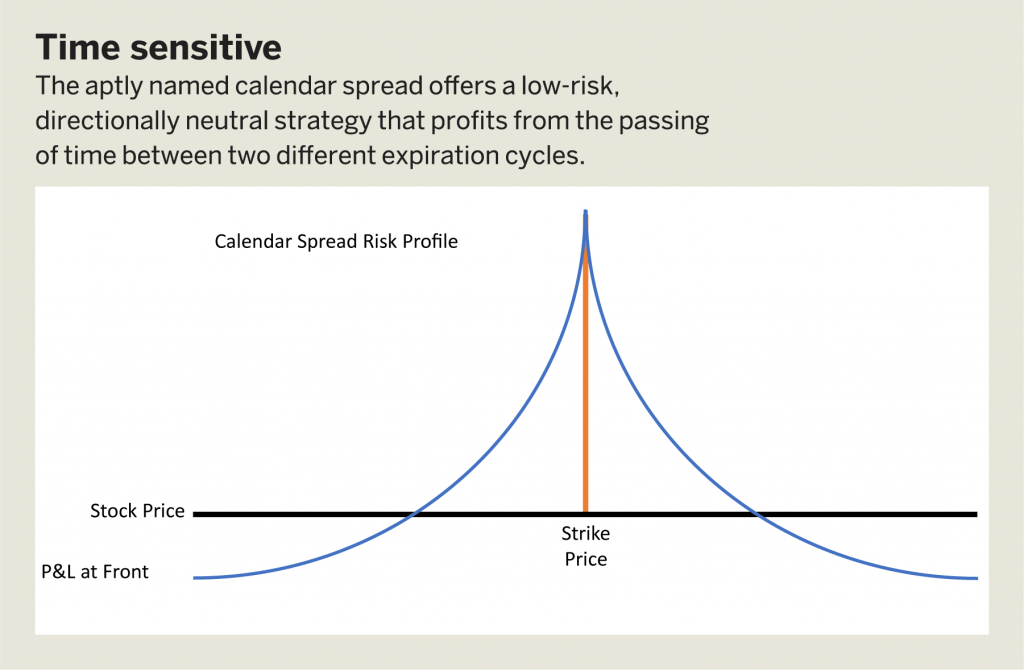 Time sensitive

The aptly named calendar spread offers a low-risk, directionally neutral strategy that profits from the passing of time between two different expiration cycles.

Calendar Spread Risk Profile

Stock Price

Strike Price

P&L at Front